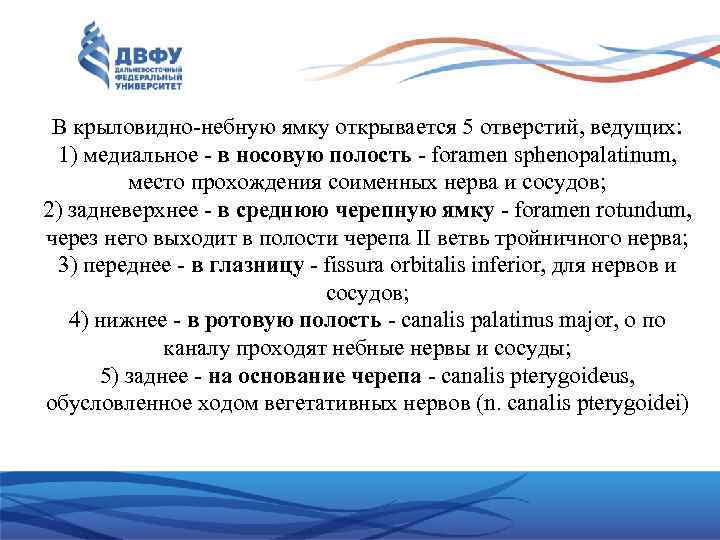 ДВФУ
ДАЛЬНЕВОСТОЧНЫЙ ФЕДЕРАЛЬНЫЙ УНИВЕРСИТЕТ

В крыловидно-небную ямку открывается 5 отверстий, ведущих:
1) медиальное - в носовую полость - foramen sphenopalatinum, место прохождения соименных нерва и сосудов;
2) задневерхнее - в среднюю черепную ямку - foramen rotundum, через него выходит в полости черепа II ветвь тройничного нерва;
3) переднее - в глазницу - fissura orbitalis inferior, для нервов и сосудов;
4) нижнее - в ротовую полость - canalis palatinus major, о по каналу проходят небные нервы и сосуды;
5) заднее - на основание черепа - canalis pterygoideus, обусловленное ходом вегетативных нервов (n. canalis pterygoidei)